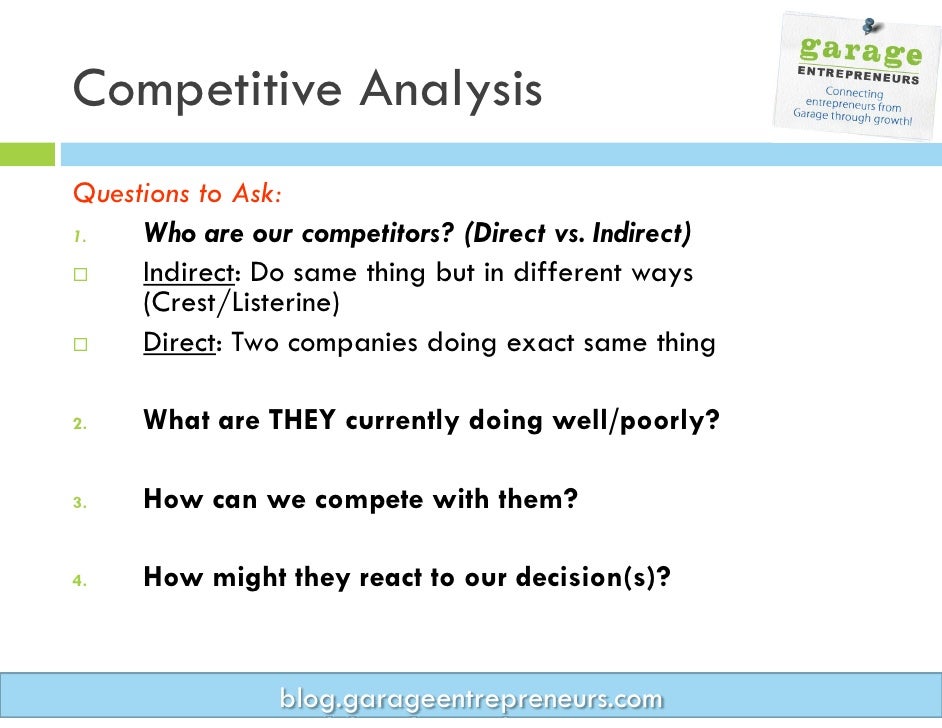 Competitive Analysis

garage
ENTREPRENEURS
Connecting entrepreneurs from Garage through growth!

Questions to Ask:

1. Who are our competitors? (Direct vs. Indirect)

□ Indirect: Do same thing but in different ways (Crest/Listerine)

□ Direct: Two companies doing exact same thing

2. What are THEY currently doing well/poorly?

3. How can we compete with them?

4. How might they react to our decision(s)?

blog.garageentrepreneurs.com